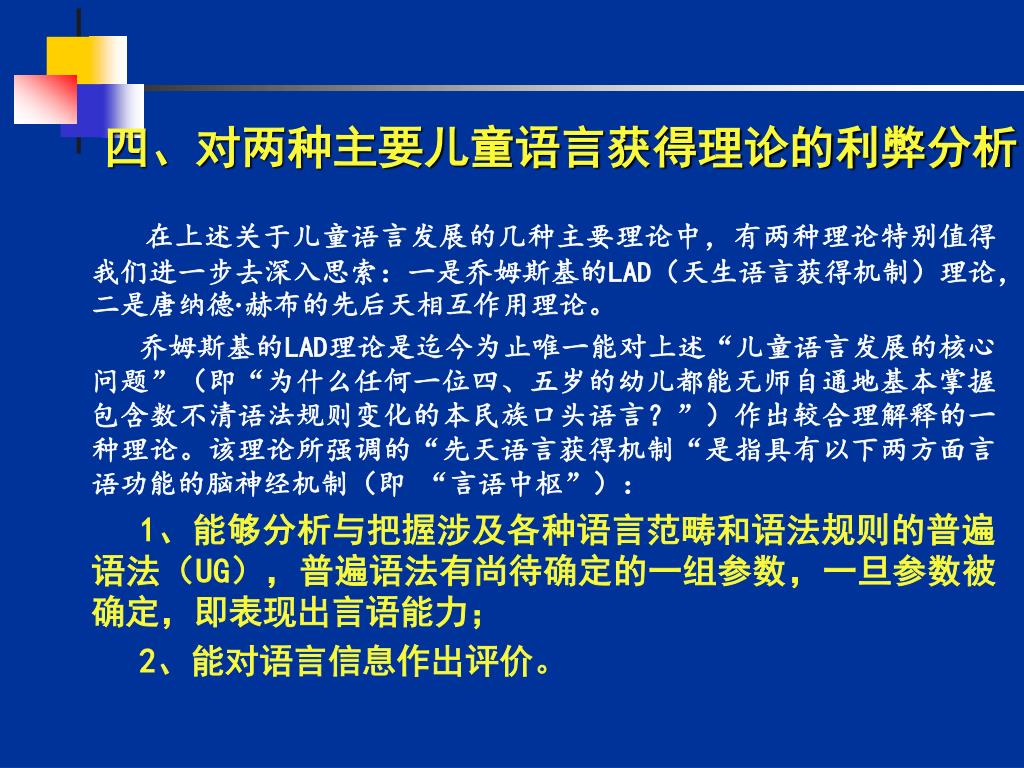 四、对两种主要儿童语言获得理论的利弊分析

在上述关于儿童语言发展的几种主要理论中，有两种理论特别值得我们进一步去深入思索：一是乔姆斯基的LAD（天生语言获得机制）理论，二是唐纳德·赫布的先后天相互作用理论。

乔姆斯基的LAD理论是迄今为止唯一能对上述“儿童语言发展的核心问题”（即“为什么任何一位四、五岁的幼儿都能无师自通地基本掌握包含数不清语法规则变化的本民族口头语言？”）作出较合理解释的一种理论。该理论所强调的“先天语言获得机制“是指具有以下两方面言语功能的脑神经机制（即 “言语中枢”）：

1、能够分析与把握涉及各种语言范畴和语法规则的普遍语法（UG），普遍语法有尚待确定的一组参数，一旦参数被确定，即表现出言语能力；

2、能对语言信息作出评价。